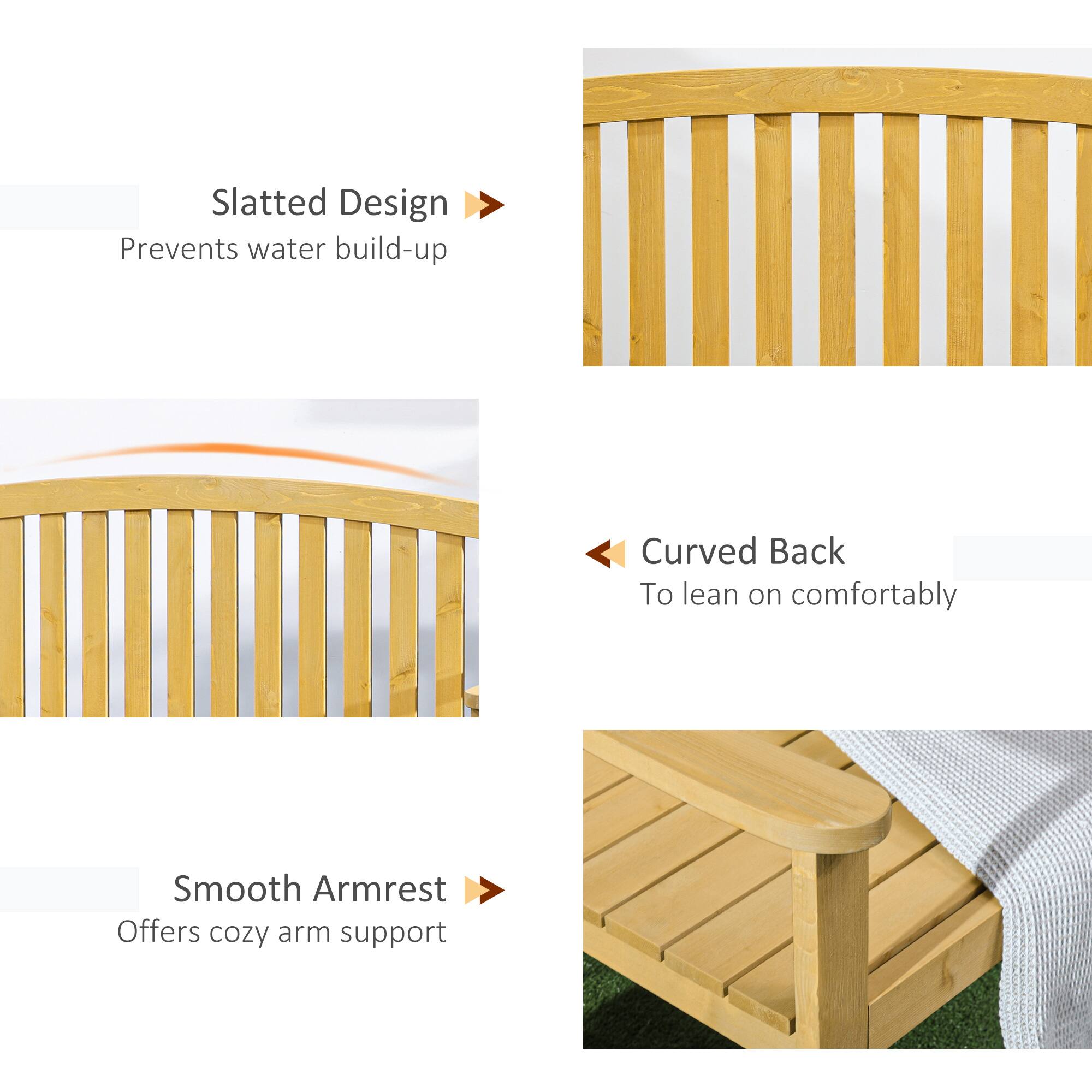 Slatted Design
Prevents water build-up

Curved Back
To lean on comfortably

Smooth Armrest
Offers cozy arm support